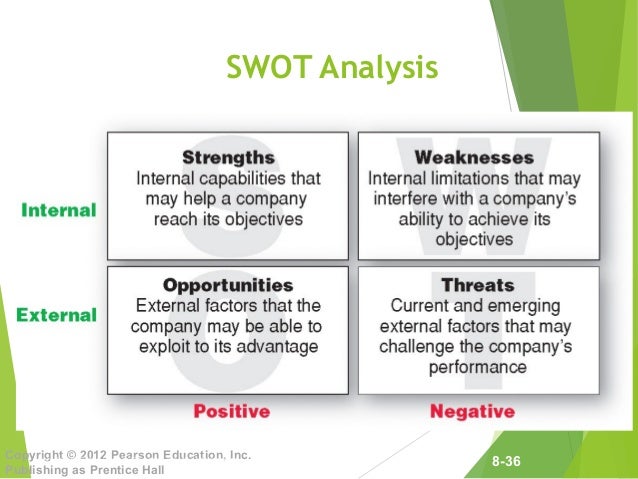 SWOT Analysis

| | | |
|---|---|---|
| Internal | **Strengths** Internal capabilities that may help a company reach its objectives | **Weaknesses** Internal limitations that may interfere with a company's ability to achieve its objectives |
| External | **Opportunities** External factors that the company may be able to exploit to its advantage | **Threats** Current and emerging external factors that may challenge the company's performance |
| | Positive | Negative |

Copyright © 2012 Pearson Education, Inc. Publishing as Prentice Hall

8-36